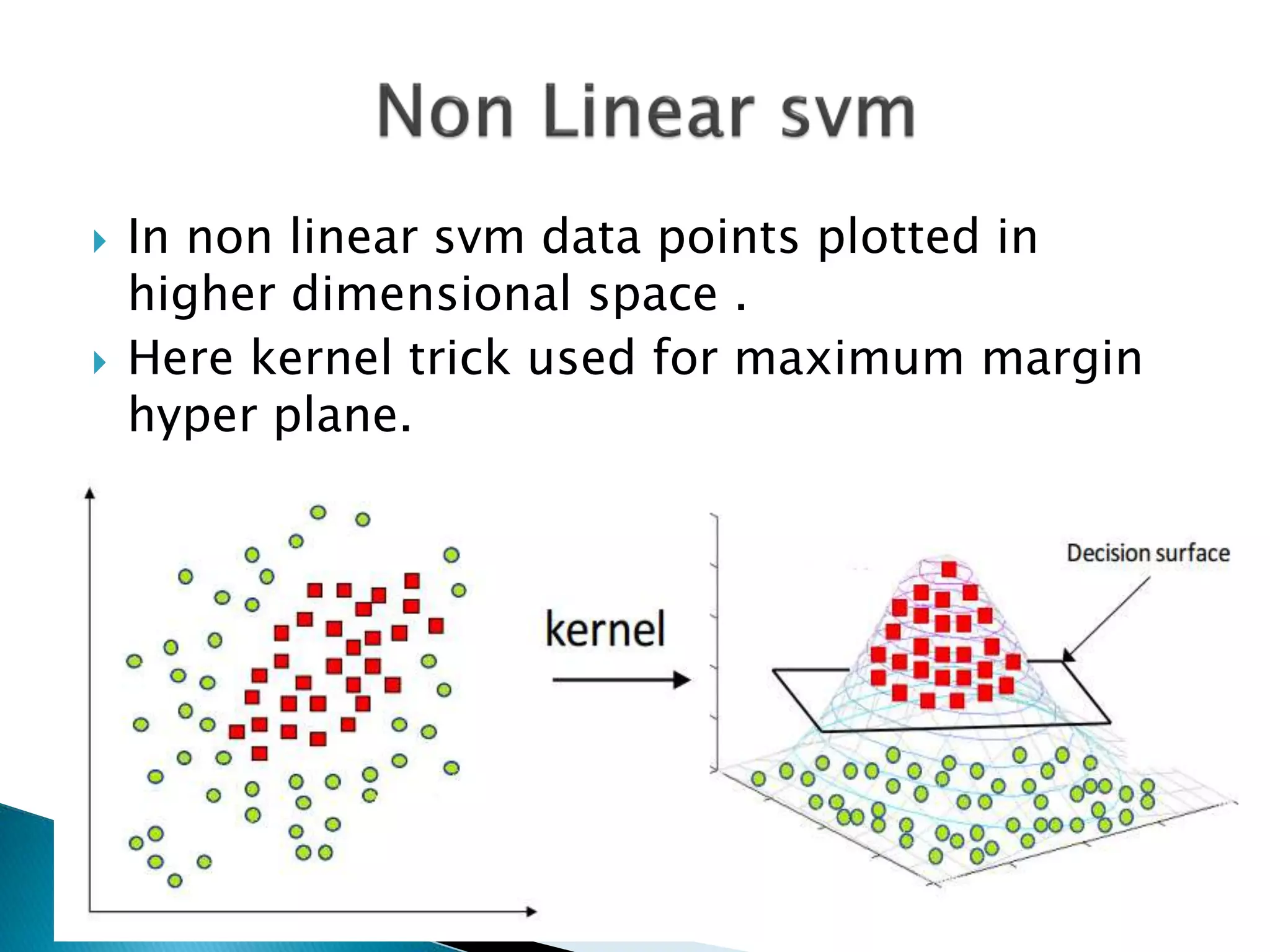 Non Linear svm

In non linear svm data points plotted in higher dimensional space .

Here kernel trick used for maximum margin hyper plane.

kernel

Decision surface